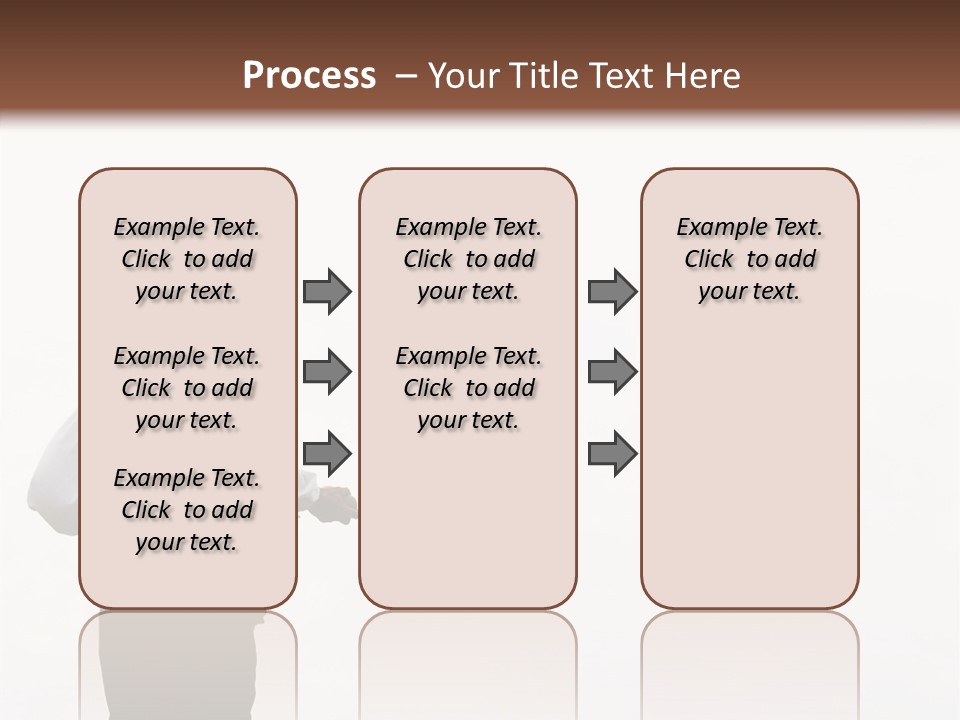 Process – Your Title Text Here

Example Text. Click to add your text.

Example Text. Click to add your text.

Example Text. Click to add your text.

Example Text. Click to add your text.

Example Text. Click to add your text.

Example Text. Click to add your text.